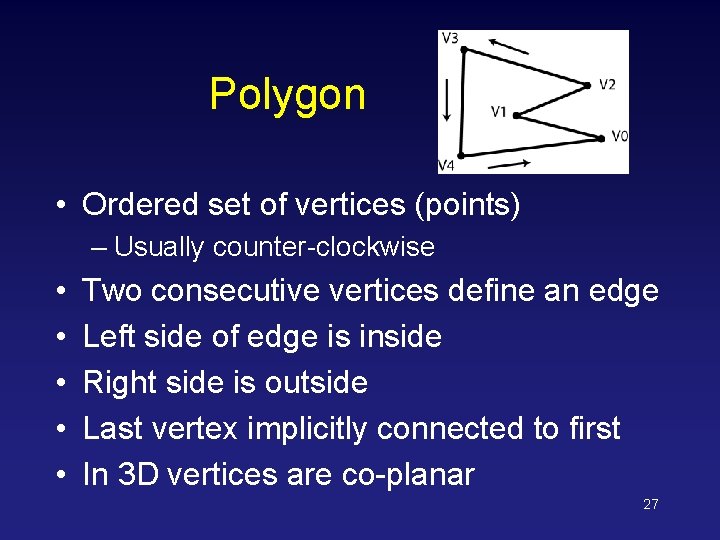 Polygon

V3
V2
V1
V0
V4

• Ordered set of vertices (points)
– Usually counter-clockwise
• Two consecutive vertices define an edge
• Left side of edge is inside
• Right side is outside
• Last vertex implicitly connected to first
• In 3D vertices are co-planar

27